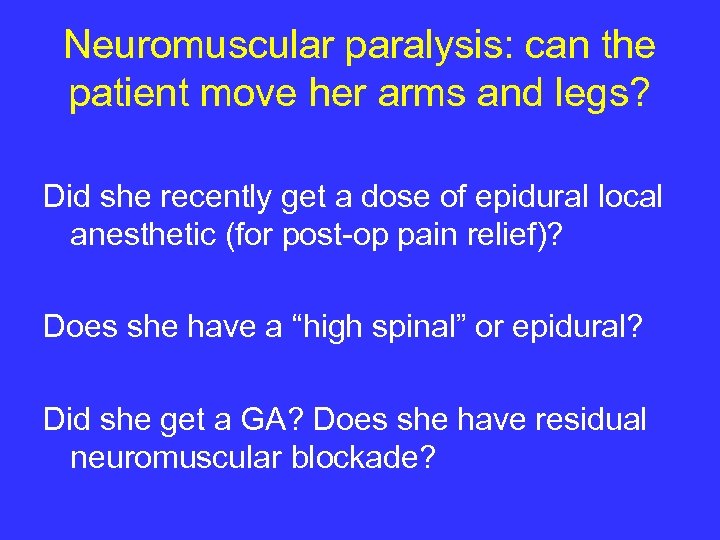 Neuromuscular paralysis: can the patient move her arms and legs?

Did she recently get a dose of epidural local anesthetic (for post-op pain relief)?

Does she have a “high spinal” or epidural?

Did she get a GA? Does she have residual neuromuscular blockade?